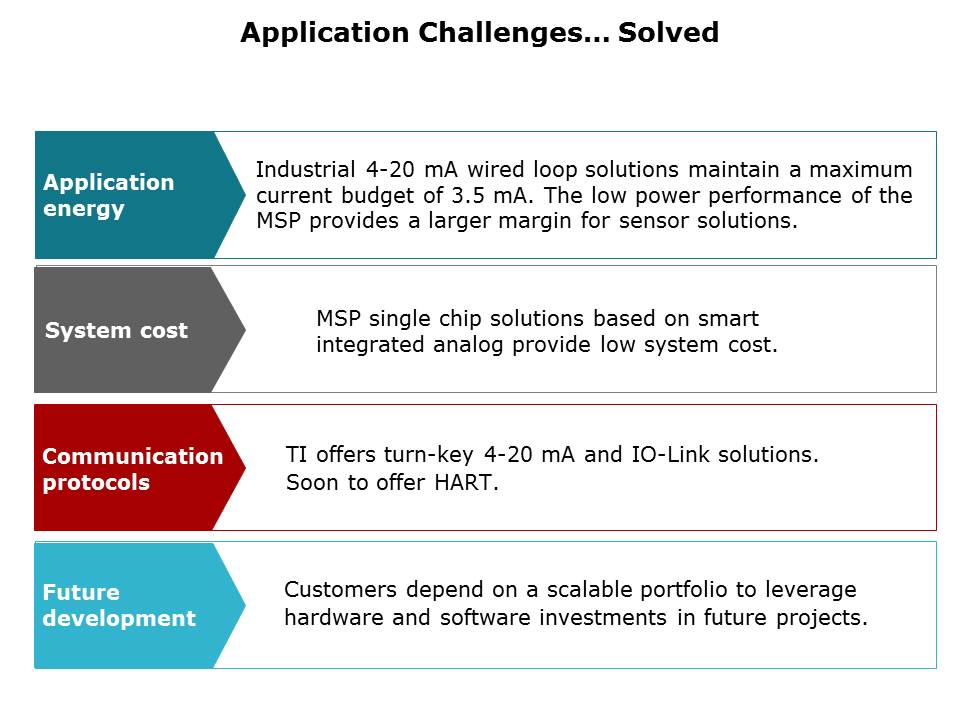 Application Challenges… Solved

Application energy

Industrial 4-20 mA wired loop solutions maintain a maximum current budget of 3.5 mA. The low power performance of the MSP provides a larger margin for sensor solutions.

System cost

MSP single chip solutions based on smart integrated analog provide low system cost.

Communication protocols

TI offers turn-key 4-20 mA and IO-Link solutions. Soon to offer HART.

Future development

Customers depend on a scalable portfolio to leverage hardware and software investments in future projects.